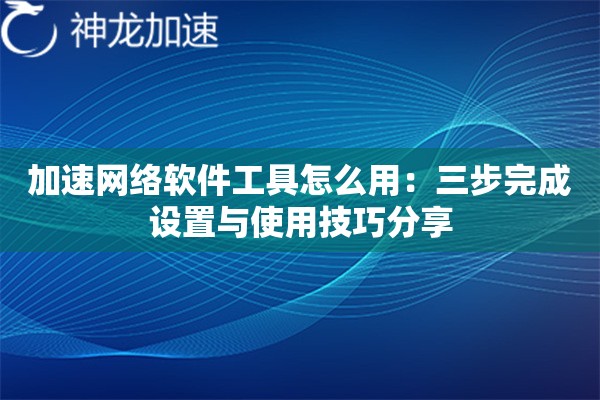 神龙加速

加速网络软件工具怎么用：三步完成设置与使用技巧分享